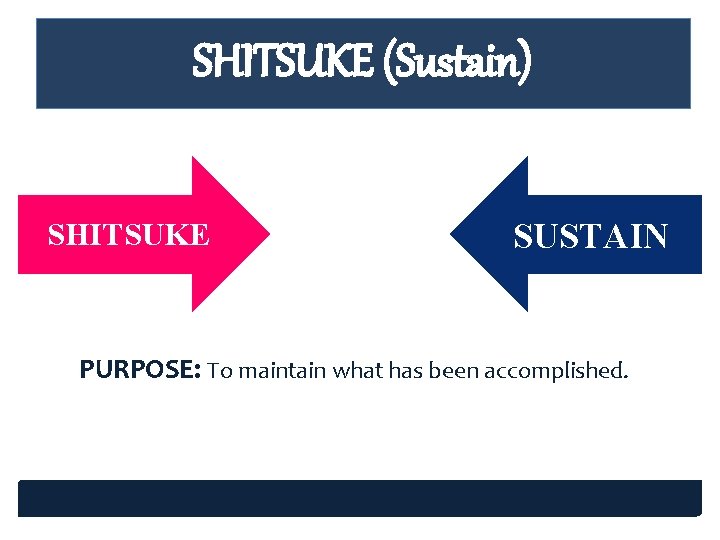 SHITSUKE (Sustain)

SHITSUKE

SUSTAIN

PURPOSE: To maintain what has been accomplished.